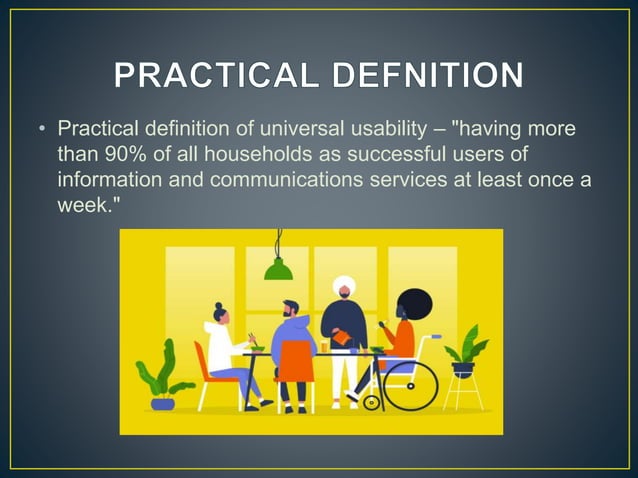 PRACTICAL DEFNITION

• Practical definition of universal usability – "having more than 90% of all households as successful users of information and communications services at least once a week."